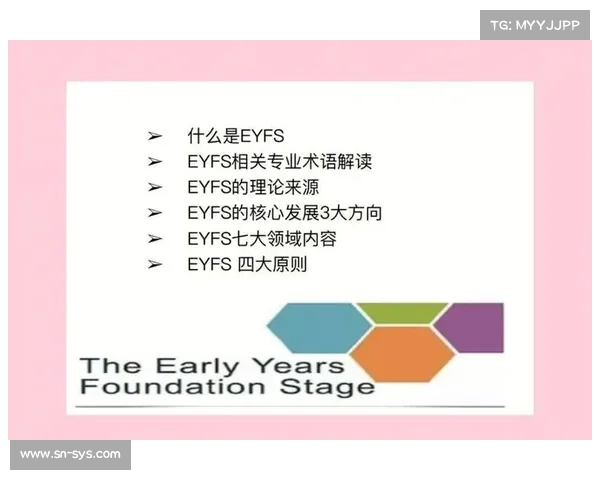 TG: MYYJJPP

➢ 什么是EYFS
➢ EYFS相关专业术语解读
➢ EYFS的理论来源
➢ EYFS的核心发展3大方向
➢ EYFS七大领域内容
➢ EYFS 四大原则

The Early Years Foundation Stage

www.sn-sys.com